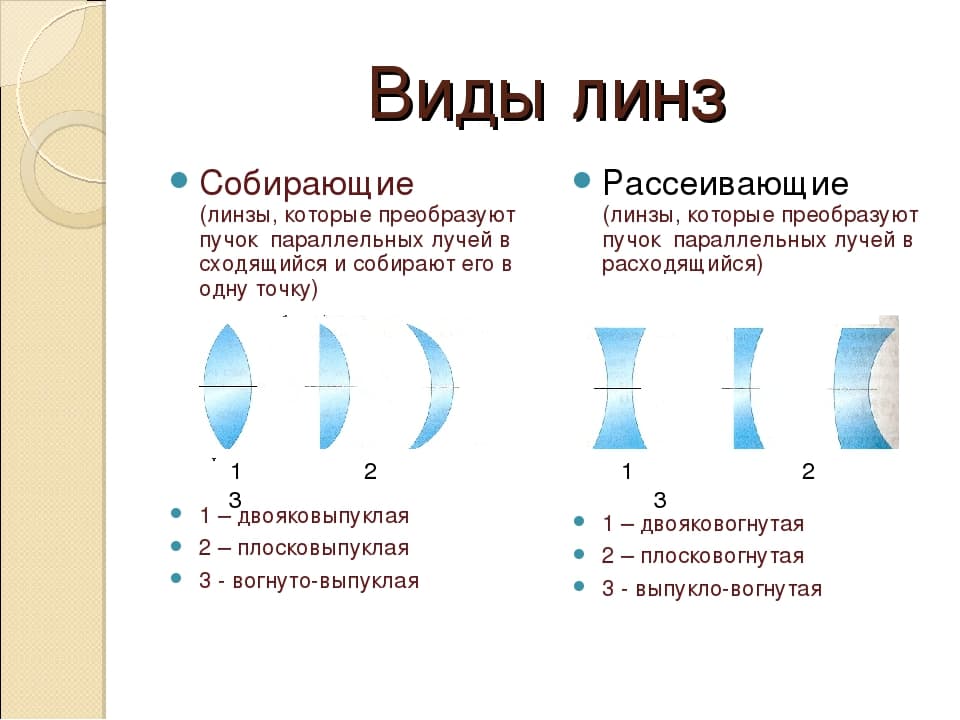 Виды линз

Собирающие (линзы, которые преобразуют пучок параллельных лучей в сходящийся и собирают его в одну точку)

1 2 3

1 – двояковыпуклая
2 – плосковыпуклая
3 - вогнуто-выпуклая

Рассеивающие (линзы, которые преобразуют пучок параллельных лучей в расходящийся)

1 2 3

1 – двояковогнутая
2 – плосковогнутая
3 - выпукло-вогнутая